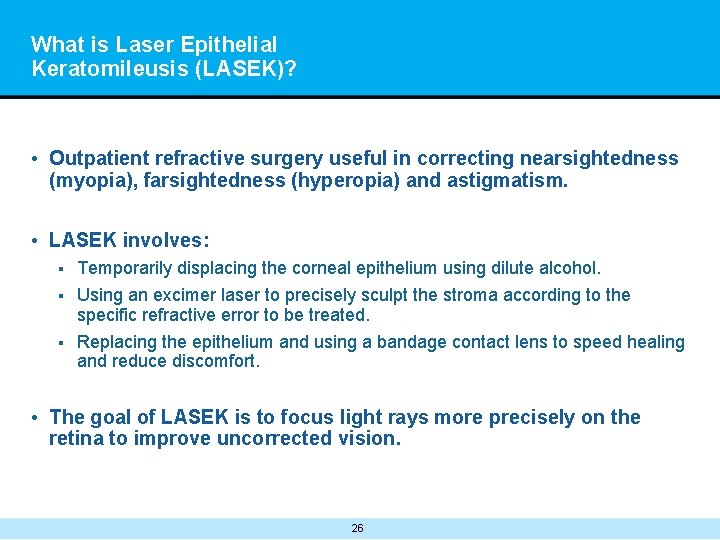 What is Laser Epithelial Keratomileusis (LASEK)?

• Outpatient refractive surgery useful in correcting nearsightedness (myopia), farsightedness (hyperopia) and astigmatism.

• LASEK involves:
▪ Temporarily displacing the corneal epithelium using dilute alcohol.
▪ Using an excimer laser to precisely sculpt the stroma according to the specific refractive error to be treated.
▪ Replacing the epithelium and using a bandage contact lens to speed healing and reduce discomfort.

• The goal of LASEK is to focus light rays more precisely on the retina to improve uncorrected vision.

26